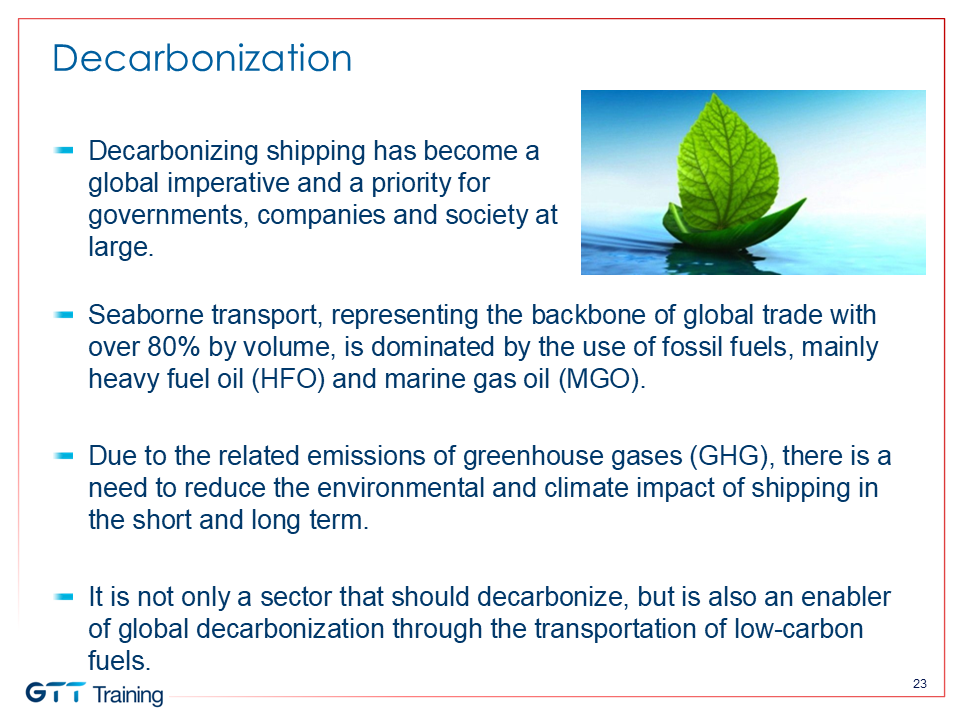 Decarbonization

- Decarbonizing shipping has become a global imperative and a priority for governments, companies and society at large.

- Seaborne transport, representing the backbone of global trade with over 80% by volume, is dominated by the use of fossil fuels, mainly heavy fuel oil (HFO) and marine gas oil (MGO).

- Due to the related emissions of greenhouse gases (GHG), there is a need to reduce the environmental and climate impact of shipping in the short and long term.

- It is not only a sector that should decarbonize, but is also an enabler of global decarbonization through the transportation of low-carbon fuels.

GTT Training

23